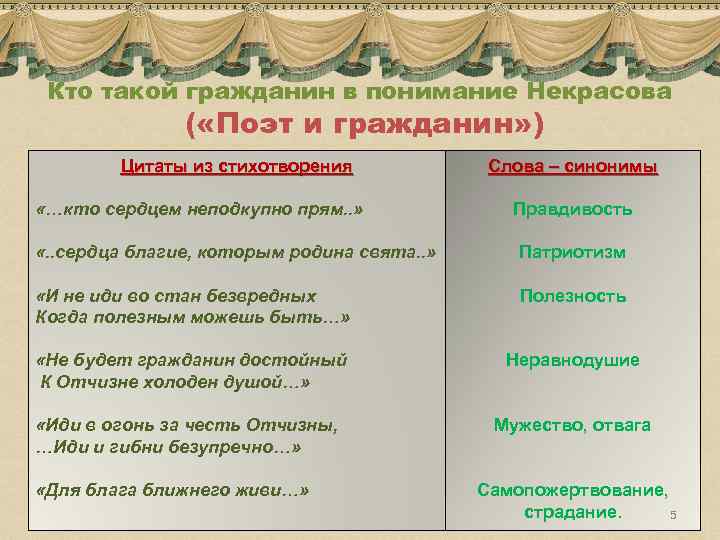 Кто такой гражданин в понимание Некрасова
(«Поэт и гражданин»)

| Цитаты из стихотворения | Слова – синонимы |
|---|---|
| «…кто сердцем неподкупно прям..» | Правдивость |
| «..сердца благие, которым родина свята..» | Патриотизм |
| «И не иди во стан безвредных Когда полезным можешь быть…» | Полезность |
| «Не будет гражданин достойный К Отчизне холоден душой…» | Неравнодушие |
| «Иди в огонь за честь Отчизны, …Иди и гибни безупречно…» | Мужество, отвага |
| «Для блага ближнего живи…» | Самопожертвование, страдание. |

5